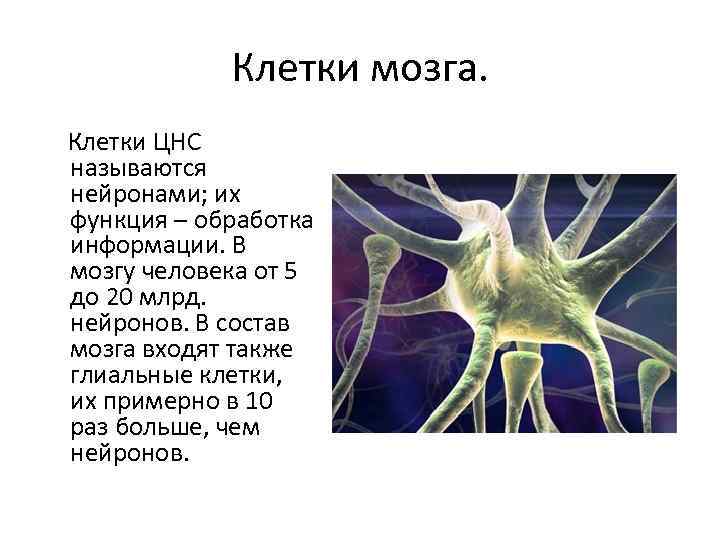 Клетки мозга.

Клетки ЦНС называются нейронами; их функция – обработка информации. В мозгу человека от 5 до 20 млрд. нейронов. В состав мозга входят также глиальные клетки, их примерно в 10 раз больше, чем нейронов.